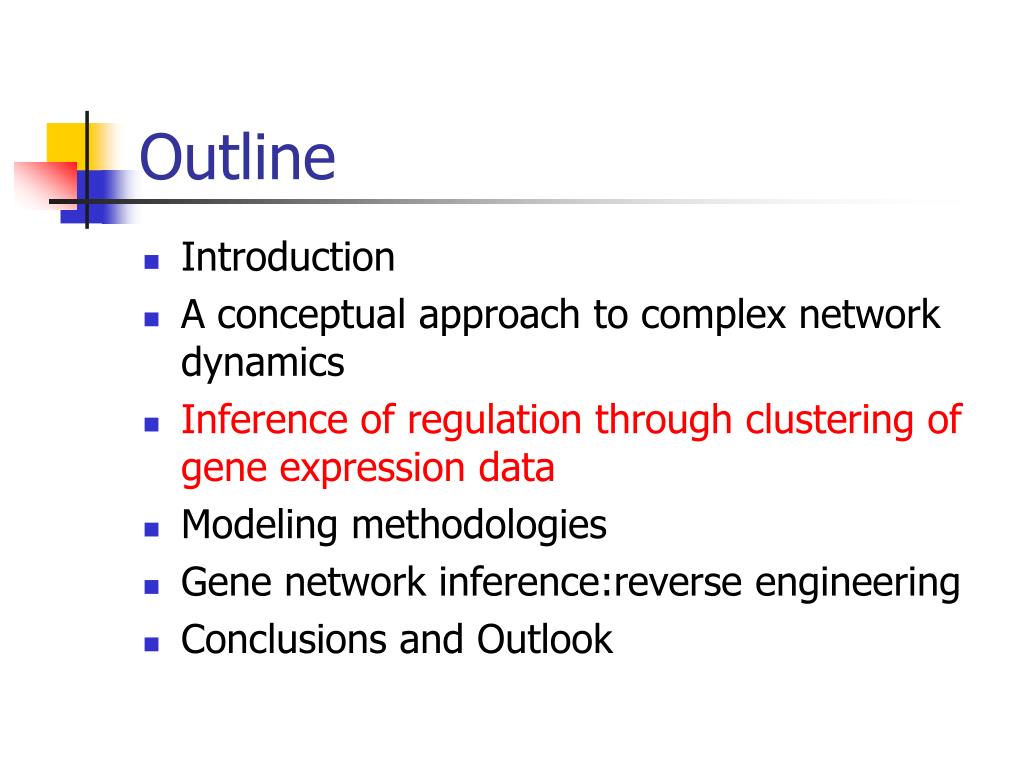 Outline

- Introduction
- A conceptual approach to complex network dynamics
- Inference of regulation through clustering of gene expression data
- Modeling methodologies
- Gene network inference:reverse engineering
- Conclusions and Outlook